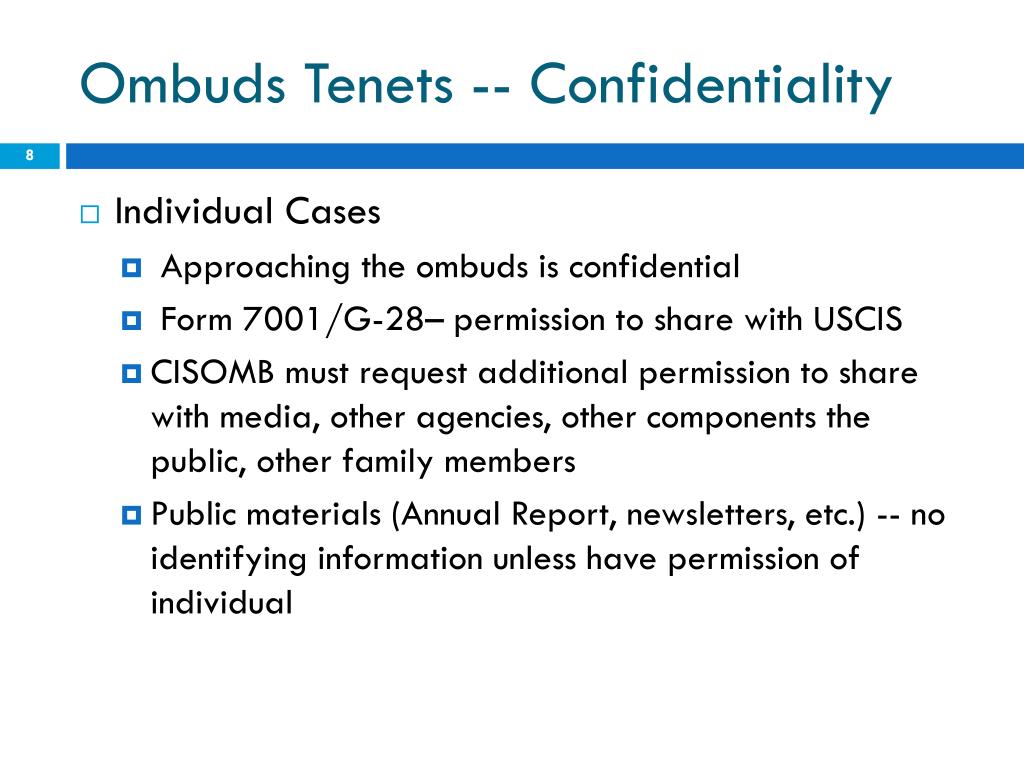 Ombuds Tenets -- Confidentiality

8

Individual Cases

Approaching the ombuds is confidential

Form 7001/G-28– permission to share with USCIS

CISOMB must request additional permission to share with media, other agencies, other components the public, other family members

Public materials (Annual Report, newsletters, etc.) -- no identifying information unless have permission of individual